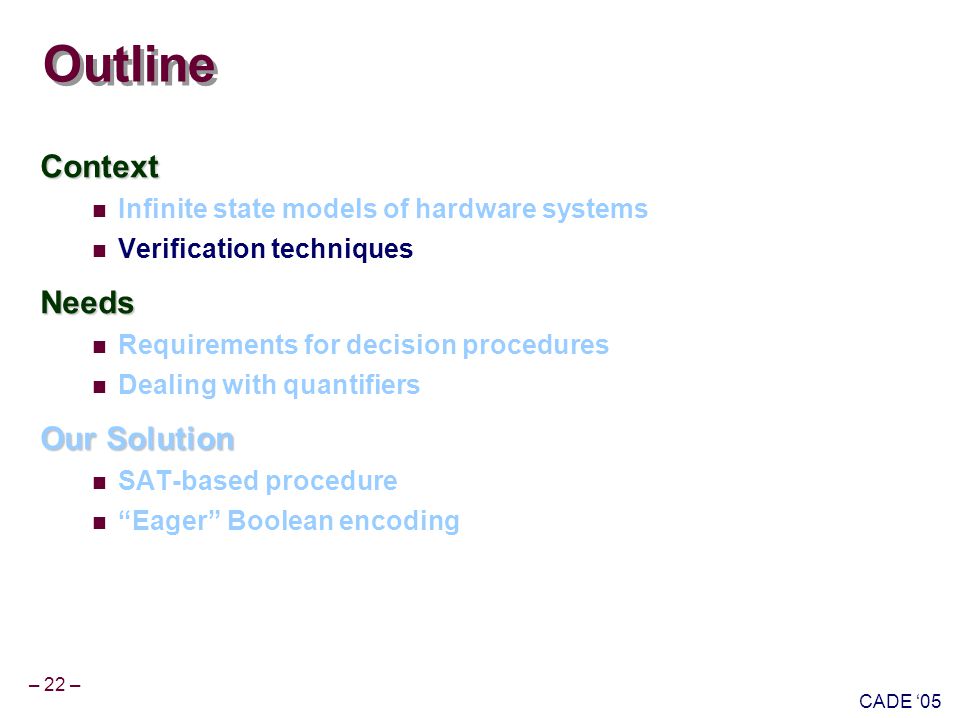 Outline

Context

Infinite state models of hardware systems

Verification techniques

Needs

Requirements for decision procedures

Dealing with quantifiers

Our Solution

SAT-based procedure

“Eager” Boolean encoding

– 22 –

CADE ‘05